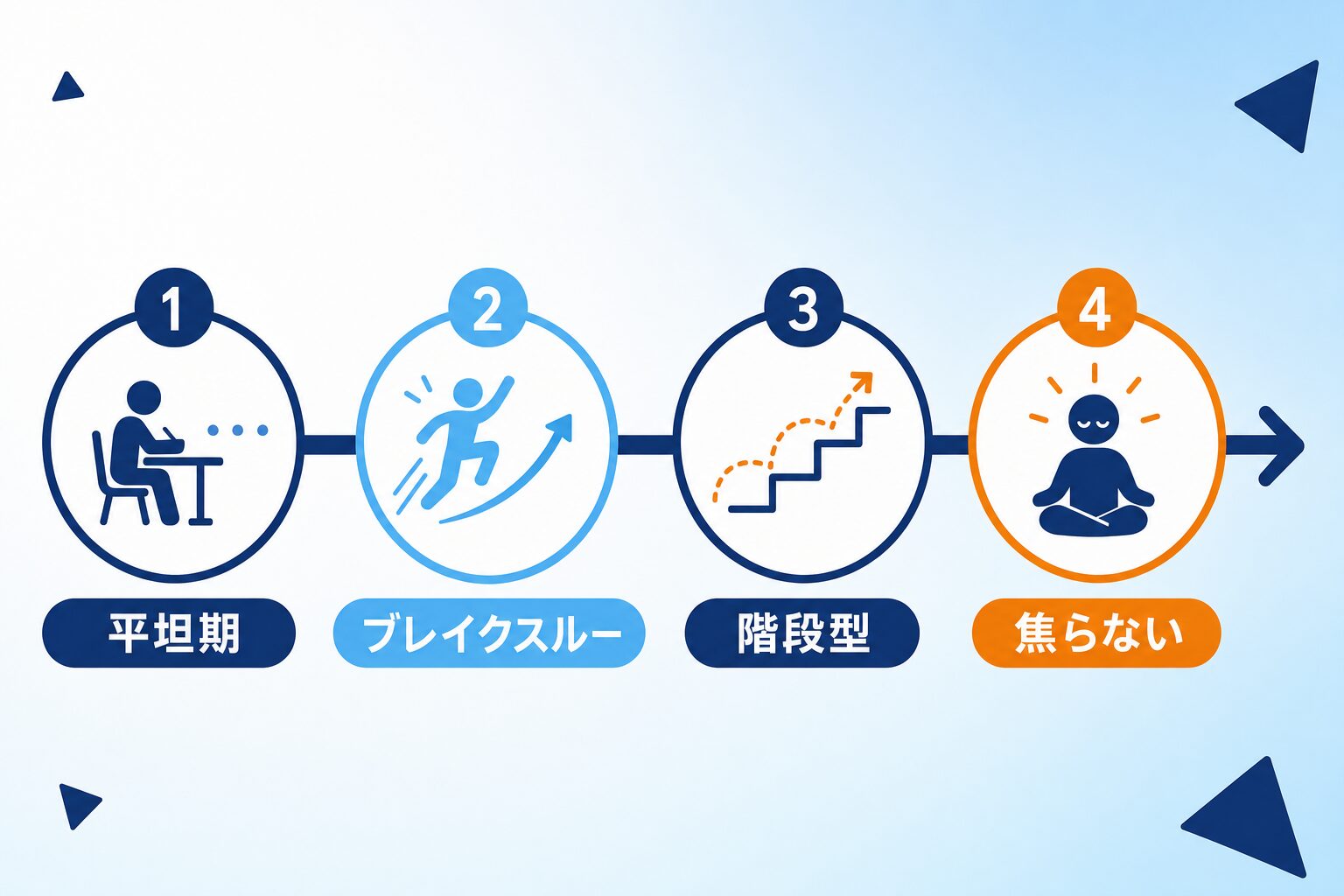 1
平坦期

2
ブレイクスルー

3
階段型

4
焦らない